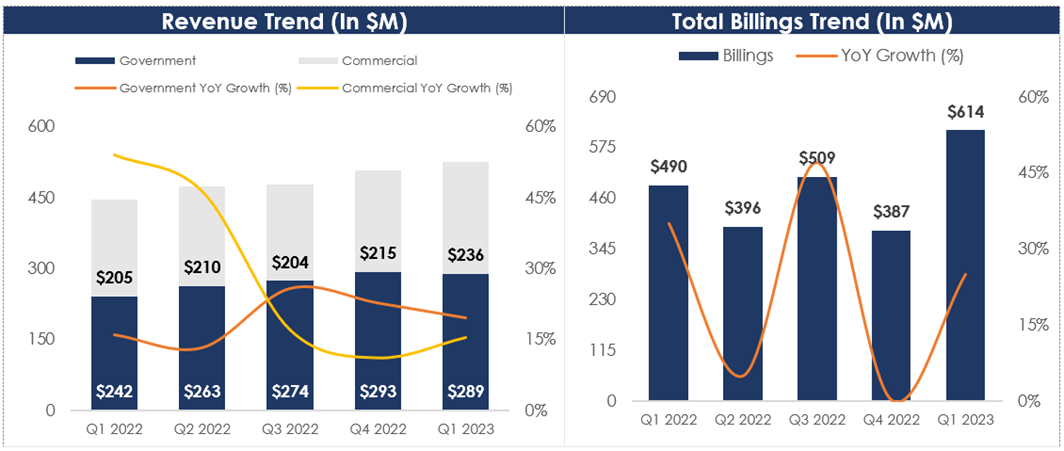 Revenue Trend (In $M)

Government
Commercial
Government YoY Growth (%)
Commercial YoY Growth (%)

600
450
300
150
0

60%
45%
30%
15%
0%

$205
$210
$204
$215
$236

$242
$263
$274
$293
$289

Q1 2022
Q2 2022
Q3 2022
Q4 2022
Q1 2023

Total Billings Trend (In $M)

Billings
YoY Growth (%)

690
575
460
345
230
115
0

60%
45%
30%
15%
0%

$490
$396
$509
$387
$614

Q1 2022
Q2 2022
Q3 2022
Q4 2022
Q1 2023